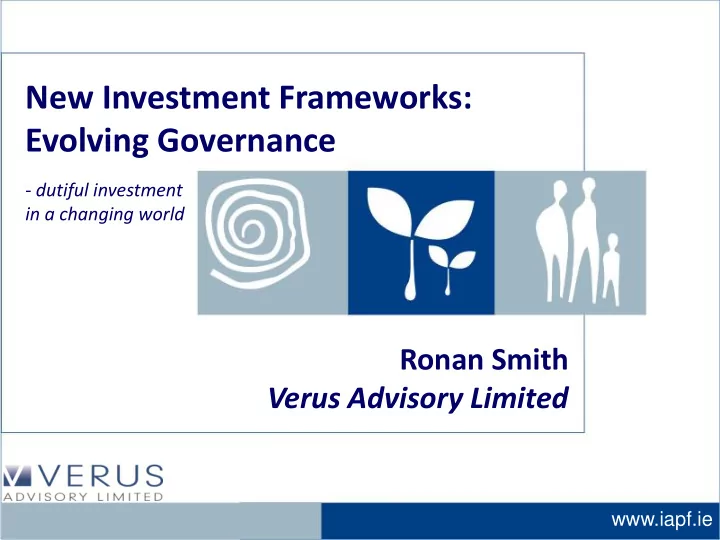 New Investment Frameworks: Evolving Governance

- dutiful investment in a changing world

Ronan Smith
Verus Advisory Limited

VERUS
ADVISORY LIMITED

www.iapf.ie